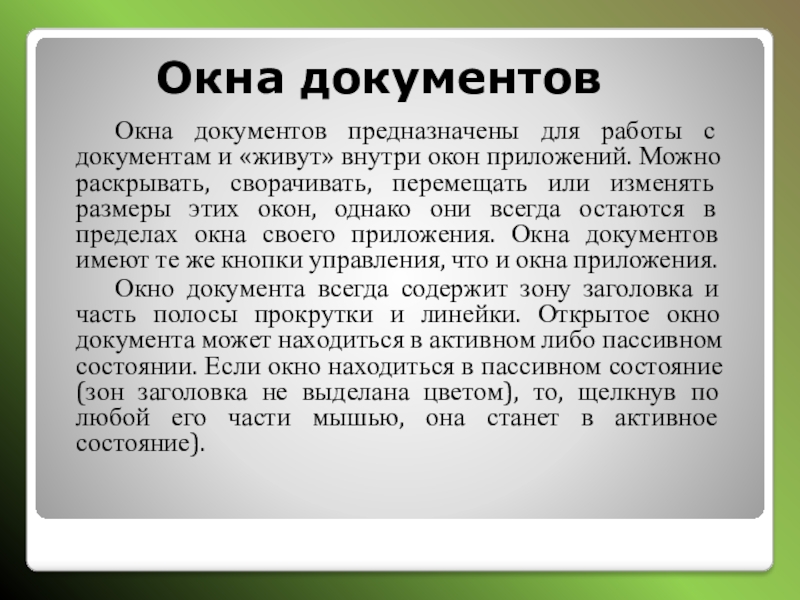 Окна документов

Окна документов предназначены для работы с документам и «живут» внутри окон приложений. Можно раскрывать, сворачивать, перемещать или изменять размеры этих окон, однако они всегда остаются в пределах окна своего приложения. Окна документов имеют те же кнопки управления, что и окна приложения.

Окно документа всегда содержит зону заголовка и часть полосы прокрутки и линейки. Открытое окно документа может находиться в активном либо пассивном состоянии. Если окно находиться в пассивном состояние (зон заголовка не выделана цветом), то, щелкнув по любой его части мышью, она станет в активное состояние).